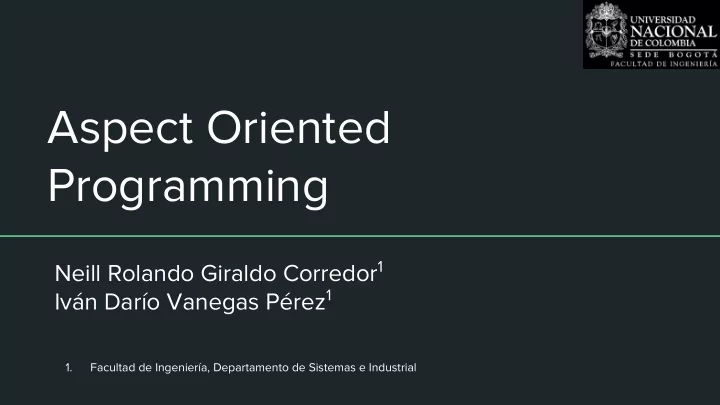 UNIVERSIDAD NACIONAL DE COLOMBIA
SEDE BOGOTÁ
FACULTAD DE INGENIERÍA

Aspect Oriented Programming

Neill Rolando Giraldo Corredor$^1$
Iván Darío Vanegas Pérez$^1$

1. Facultad de Ingeniería, Departamento de Sistemas e Industrial